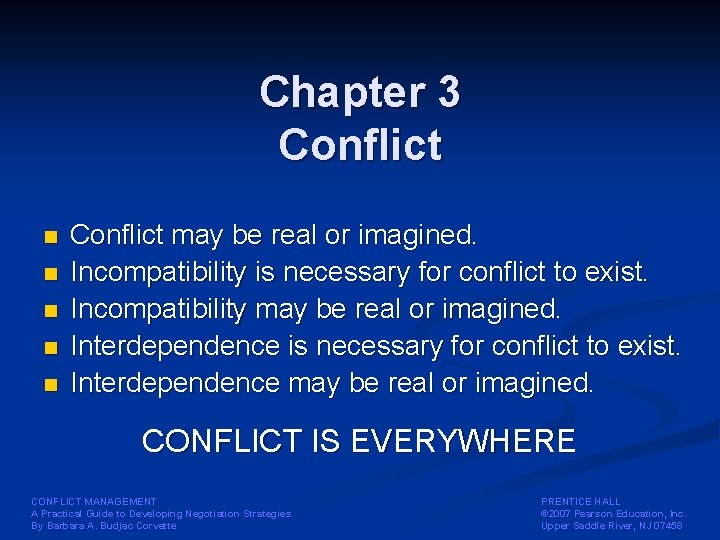 Chapter 3
Conflict

- Conflict may be real or imagined.
- Incompatibility is necessary for conflict to exist.
- Incompatibility may be real or imagined.
- Interdependence is necessary for conflict to exist.
- Interdependence may be real or imagined.

CONFLICT IS EVERYWHERE

CONFLICT MANAGEMENT
A Practical Guide to Developing Negotiation Strategies
By Barbara A. Budjac Corvette

PRENTICE HALL
©2007 Pearson Education, Inc.
Upper Saddle River, NJ 07458